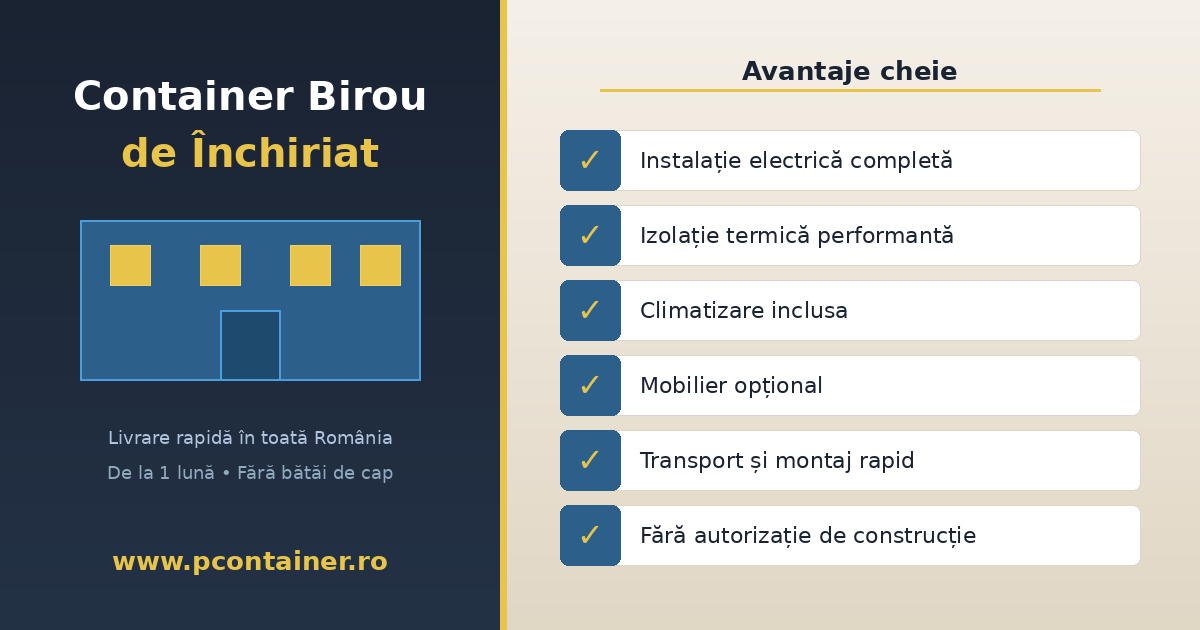 Container Birou
de Închiriat

Livrare rapidă în toată România
De la 1 lună • Fără bătăi de cap

www.pcontainer.ro

Avantaje cheie

✓ Instalație electrică completă
✓ Izolație termică performantă
✓ Climatizare inclusa
✓ Mobilier opțional
✓ Transport și montaj rapid
✓ Fără autorizație de construcție